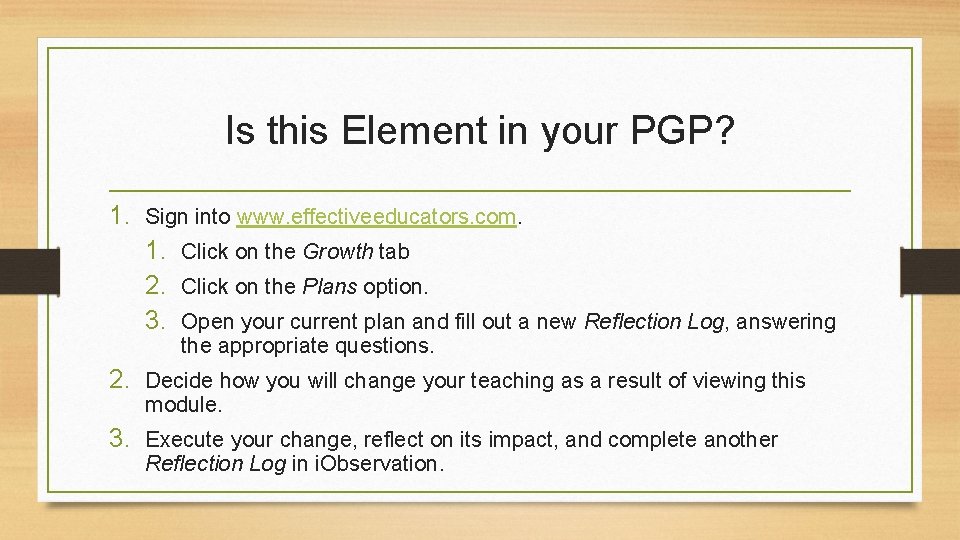 Is this Element in your PGP?

1. Sign into www.effectiveeducators.com.
   1. Click on the Growth tab
   2. Click on the Plans option.
   3. Open your current plan and fill out a new Reflection Log, answering the appropriate questions.
2. Decide how you will change your teaching as a result of viewing this module.
3. Execute your change, reflect on its impact, and complete another Reflection Log in iObservation.